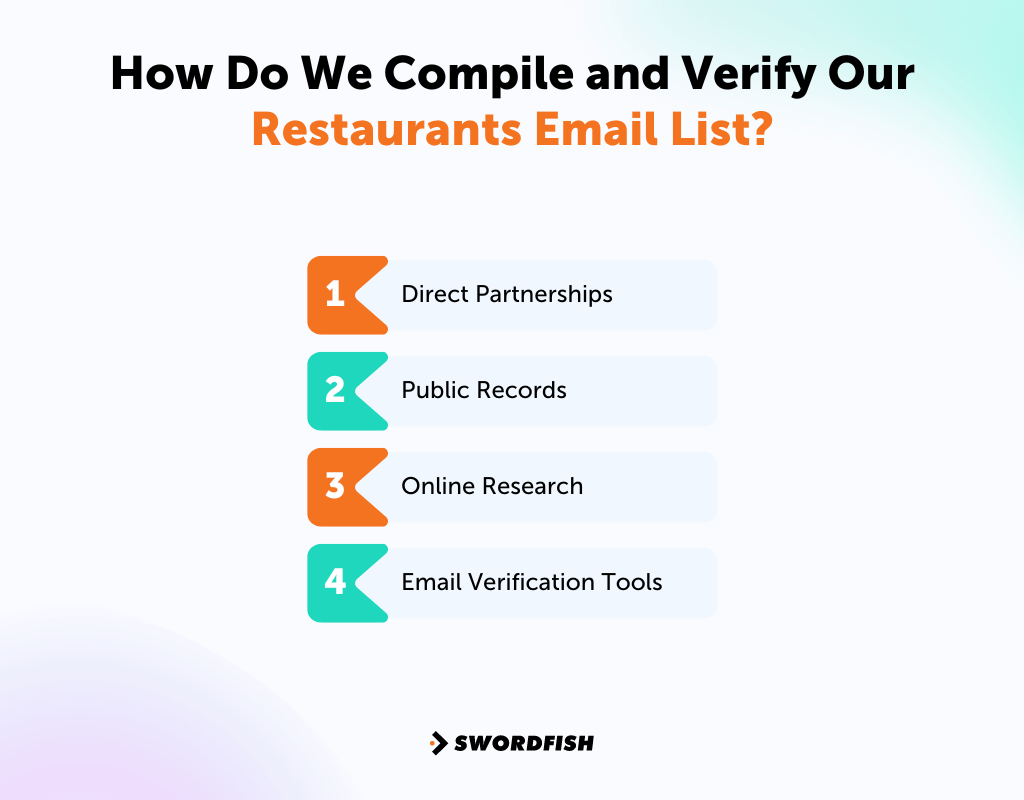 How Do We Compile and Verify Our Restaurants Email List?

1 Direct Partnerships

2 Public Records

3 Online Research

4 Email Verification Tools

SWORDFISH